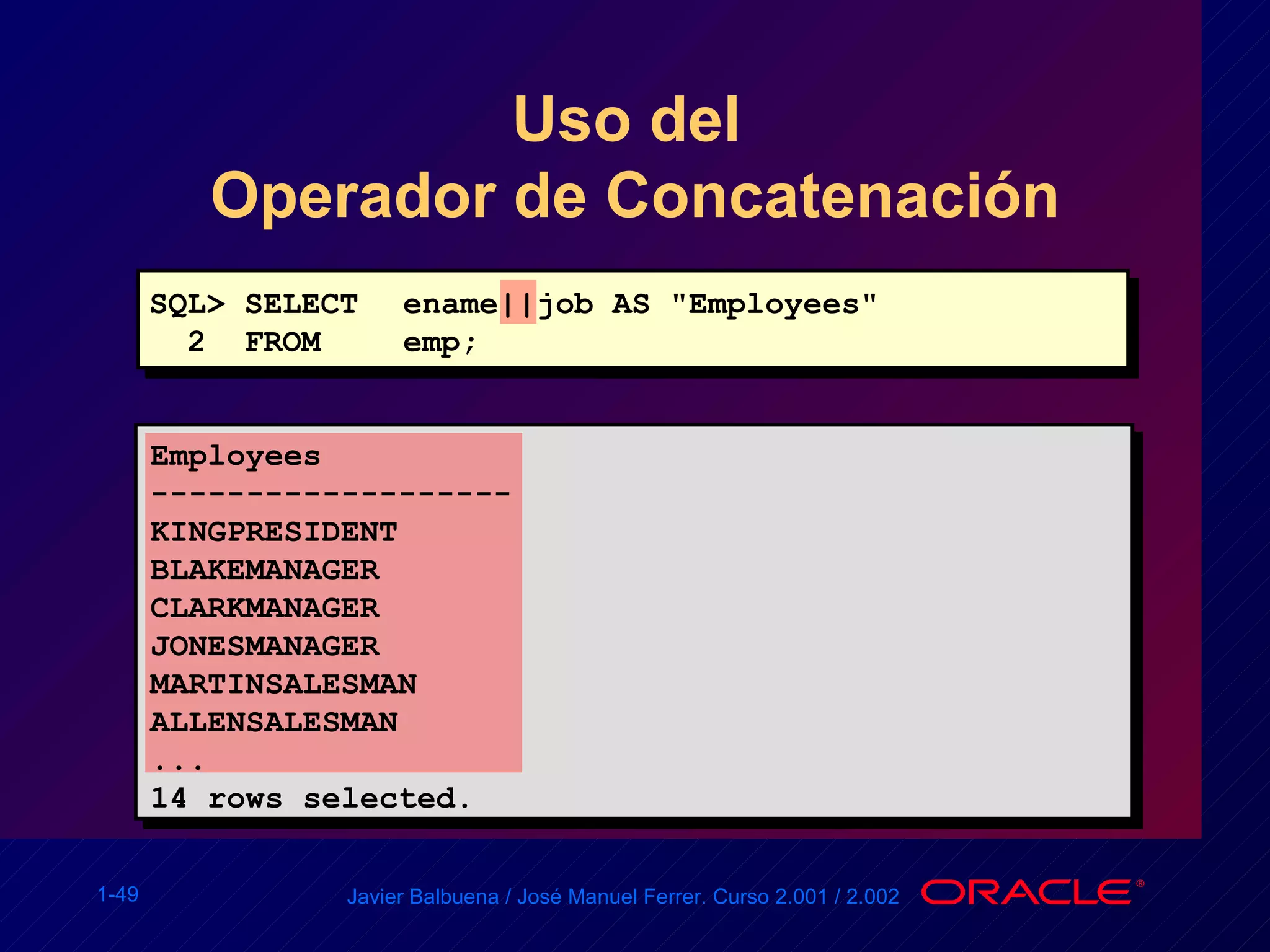 Uso del
Operador de Concatenación

SQL> SELECT   ename||job AS "Employees"
  2  FROM     emp;

Employees
-------------------
KINGPRESIDENT
BLAKEMANAGER
CLARKMANAGER
JONESMANAGER
MARTINSALESMAN
ALLENSALESMAN
...
14 rows selected.

1-49

Javier Balbuena / José Manuel Ferrer. Curso 2.001 / 2.002

ORACLE®